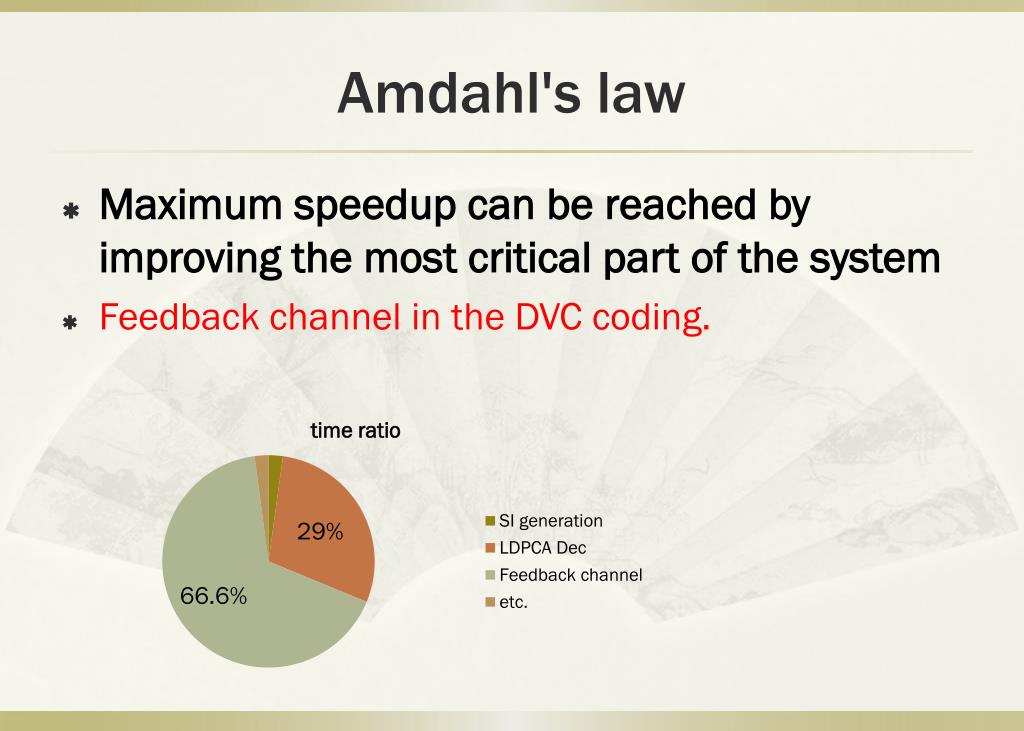 Amdahl's law

Maximum speedup can be reached by improving the most critical part of the system

Feedback channel in the DVC coding.

time ratio

29%

66.6%

SI generation
LDPCA Dec
Feedback channel
etc.